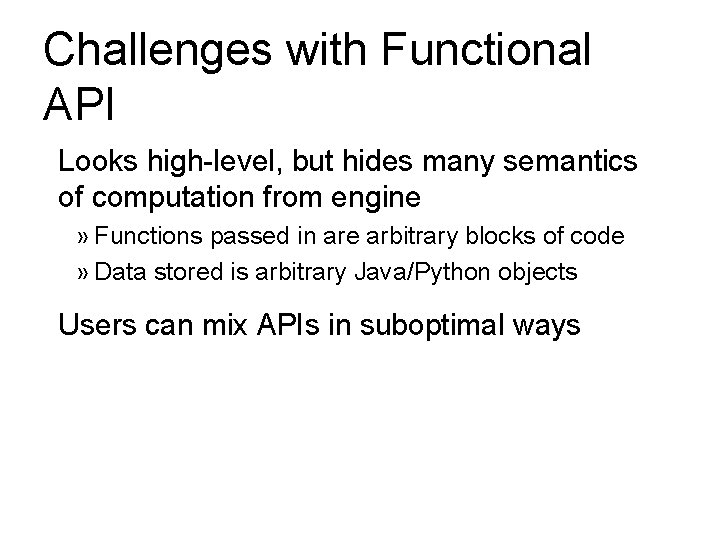 Challenges with Functional API

Looks high-level, but hides many semantics of computation from engine

» Functions passed in are arbitrary blocks of code

» Data stored is arbitrary Java/Python objects

Users can mix APIs in suboptimal ways